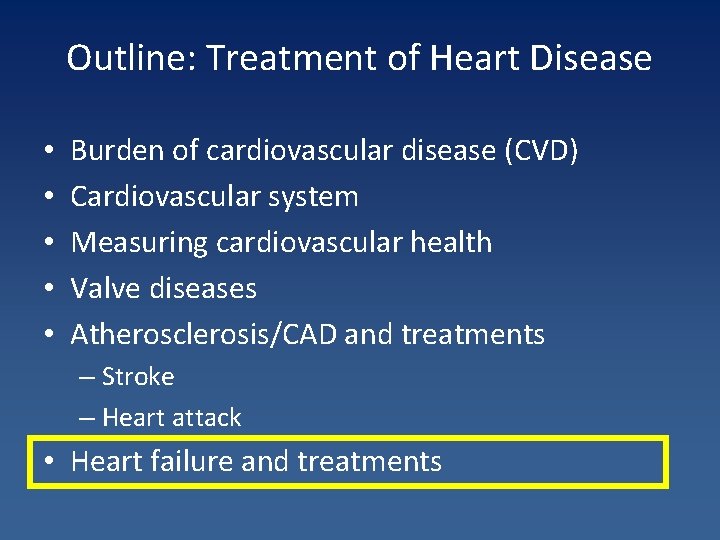 Outline: Treatment of Heart Disease

• Burden of cardiovascular disease (CVD)
• Cardiovascular system
• Measuring cardiovascular health
• Valve diseases
• Atherosclerosis/CAD and treatments
– Stroke
– Heart attack
• Heart failure and treatments